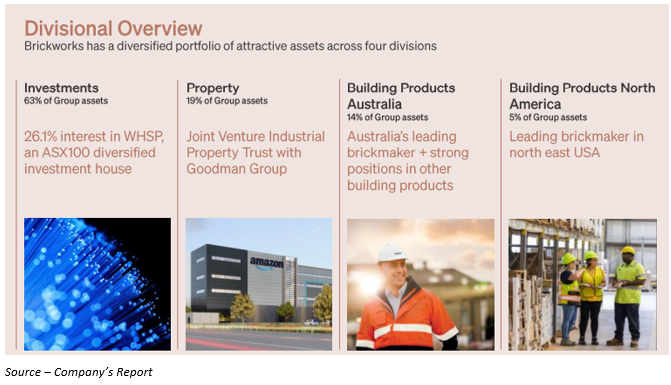 Divisional Overview
Brickworks has a diversified portfolio of attractive assets across four divisions

Investments
63% of Group assets

26.1% interest in WHSP, an ASX100 diversified investment house

Property
19% of Group assets

Joint Venture Industrial Property Trust with Goodman Group

amazon

Building Products Australia
14% of Group assets

Australia's leading brickmaker + strong positions in other building products

Building Products North America
5% of Group assets

Leading brickmaker in north east USA

Source – Company's Report